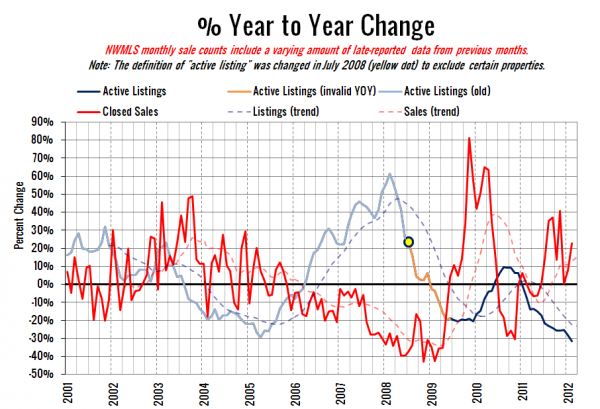 % Year to Year Change

NWMLS monthly sale counts include a varying amount of late-reported data from previous months.

Note: The definition of "active listing" was changed in July 2008 (yellow dot) to exclude certain properties.

Active Listings
Active Listings (invalid YOY)
Active Listings (old)
Closed Sales
Listings (trend)
Sales (trend)

Percent Change

90%
80%
70%
60%
50%
40%
30%
20%
10%
0%
-10%
-20%
-30%
-40%
-50%

2001
2002
2003
2004
2005
2006
2007
2008
2009
2010
2011
2012